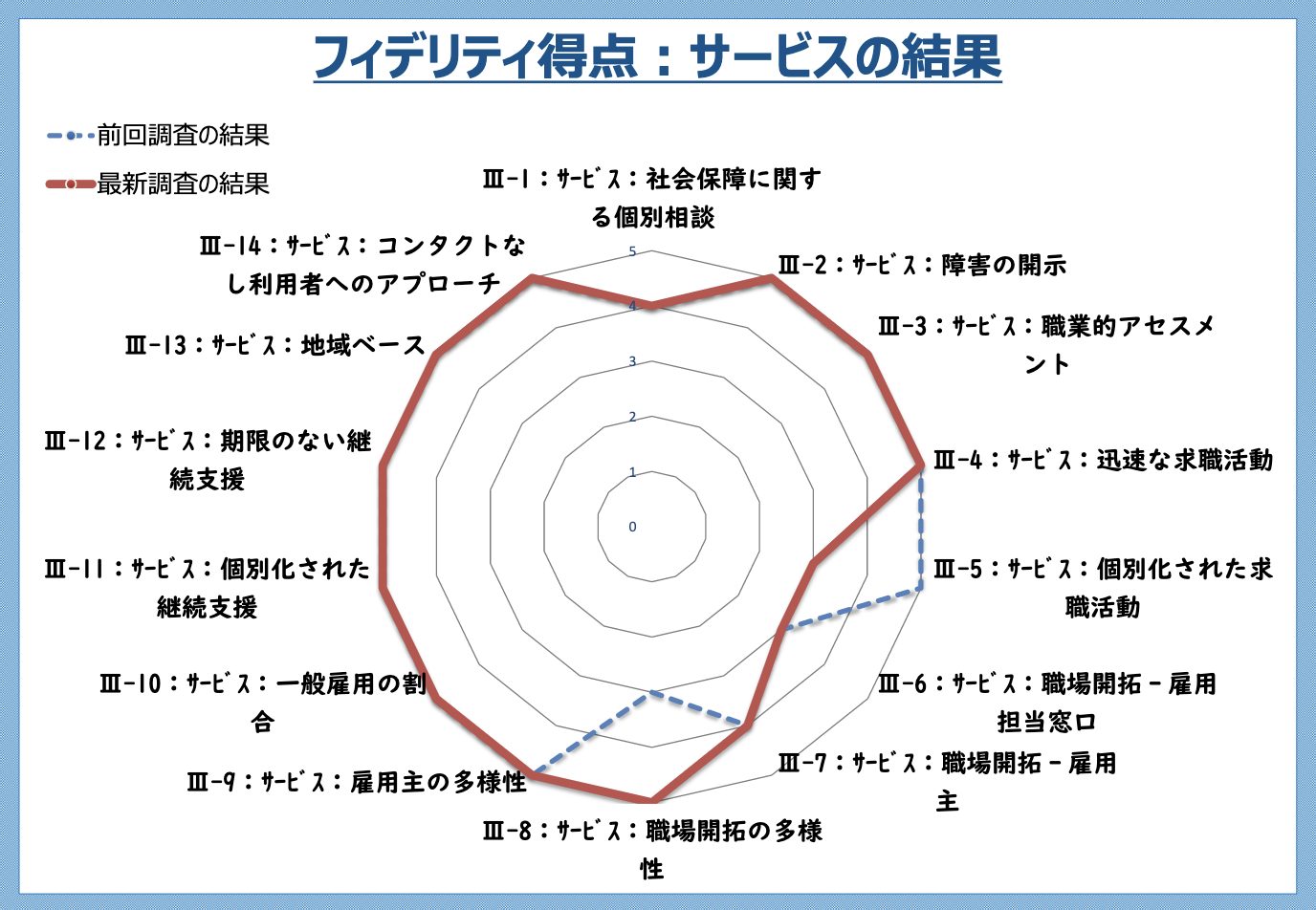 フィデリティ得点：サービスの結果

前回調査の結果
最新調査の結果

Ⅲ-1：ｻｰﾋﾞｽ：社会保障に関する個別相談
Ⅲ-2：ｻｰﾋﾞｽ：障害の開示
Ⅲ-3：ｻｰﾋﾞｽ：職業的アセスメント
Ⅲ-4：ｻｰﾋﾞｽ：迅速な求職活動
Ⅲ-5：ｻｰﾋﾞｽ：個別化された求職活動
Ⅲ-6：ｻｰﾋﾞｽ：職場開拓－雇用担当窓口
Ⅲ-7：ｻｰﾋﾞｽ：職場開拓－雇用主
Ⅲ-8：ｻｰﾋﾞｽ：職場開拓の多様性
Ⅲ-9：ｻｰﾋﾞｽ：雇用主の多様性
Ⅲ-10：ｻｰﾋﾞｽ：一般雇用の割合
Ⅲ-11：ｻｰﾋﾞｽ：個別化された継続支援
Ⅲ-12：ｻｰﾋﾞｽ：期限のない継続支援
Ⅲ-13：ｻｰﾋﾞｽ：地域ベース
Ⅲ-14：ｻｰﾋﾞｽ：コンタクトなし利用者へのアプローチ

5
4
3
2
1
0